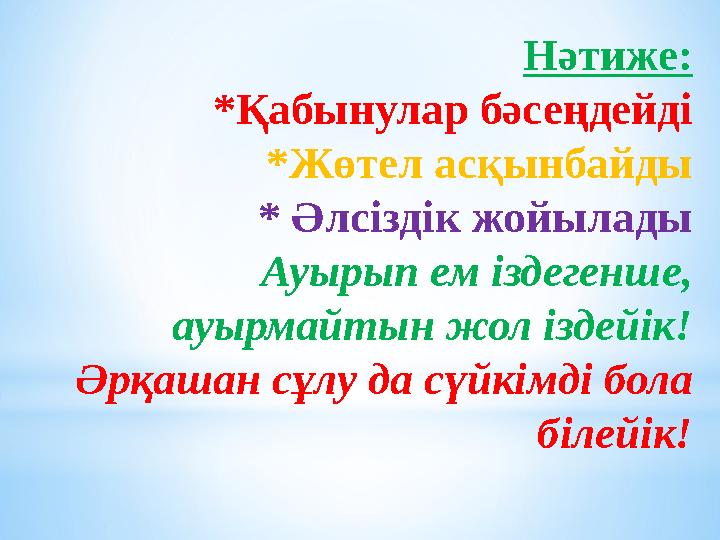 Нәтиже:
*Қабынулар бәсеңдейді
*Жөтел асқынбайды
* Әлсіздік жойылады
Ауырып ем іздегенше, ауырмайтын жол іздейік!
Әрқашан сұлу да сүйкімді бола білейік!